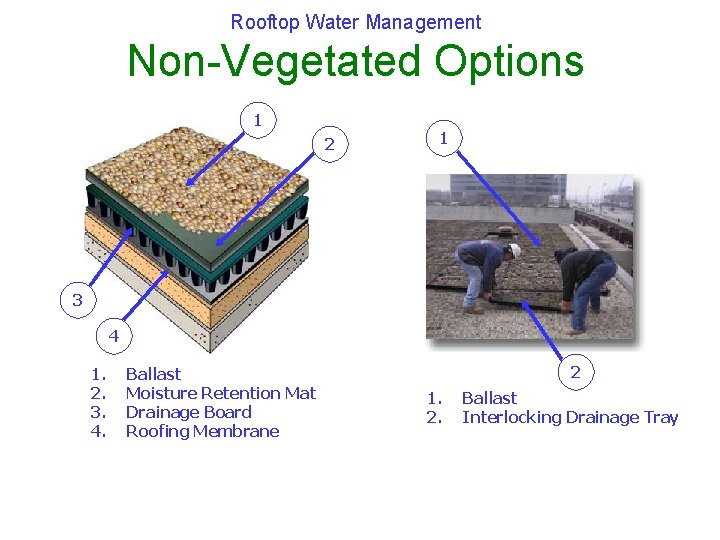 Rooftop Water Management

Non-Vegetated Options

1

2

3

4

1. Ballast
2. Moisture Retention Mat
3. Drainage Board
4. Roofing Membrane

1

2

1. Ballast
2. Interlocking Drainage Tray